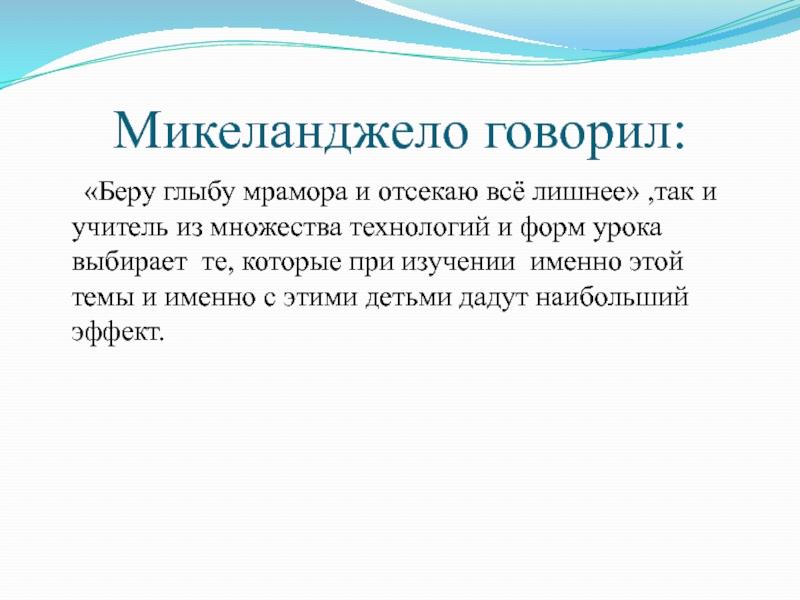 Микеланджело говорил:

«Беру глыбу мрамора и отсекаю всё лишнее» ,так и учитель из множества технологий и форм урока выбирает те, которые при изучении именно этой темы и именно с этими детьми дадут наибольший эффект.